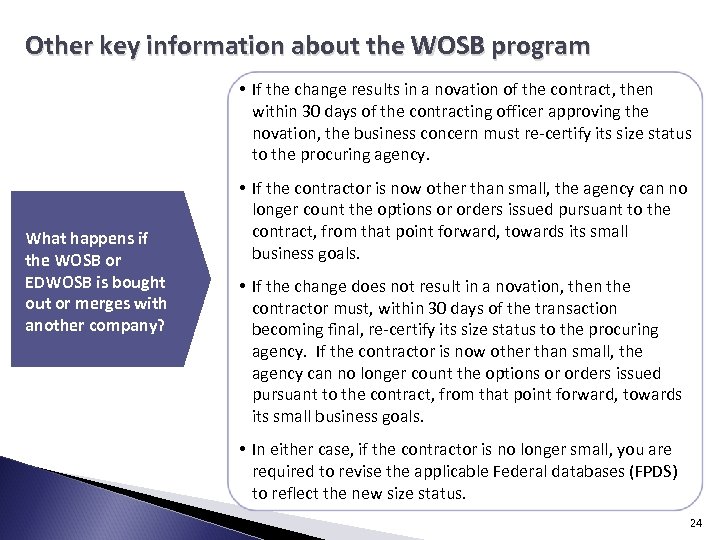 Other key information about the WOSB program

What happens if the WOSB or EDWOSB is bought out or merges with another company?

• If the change results in a novation of the contract, then within 30 days of the contracting officer approving the novation, the business concern must re-certify its size status to the procuring agency.

• If the contractor is now other than small, the agency can no longer count the options or orders issued pursuant to the contract, from that point forward, towards its small business goals.

• If the change does not result in a novation, then the contractor must, within 30 days of the transaction becoming final, re-certify its size status to the procuring agency. If the contractor is now other than small, the agency can no longer count the options or orders issued pursuant to the contract, from that point forward, towards its small business goals.

• In either case, if the contractor is no longer small, you are required to revise the applicable Federal databases (FPDS) to reflect the new size status.

24